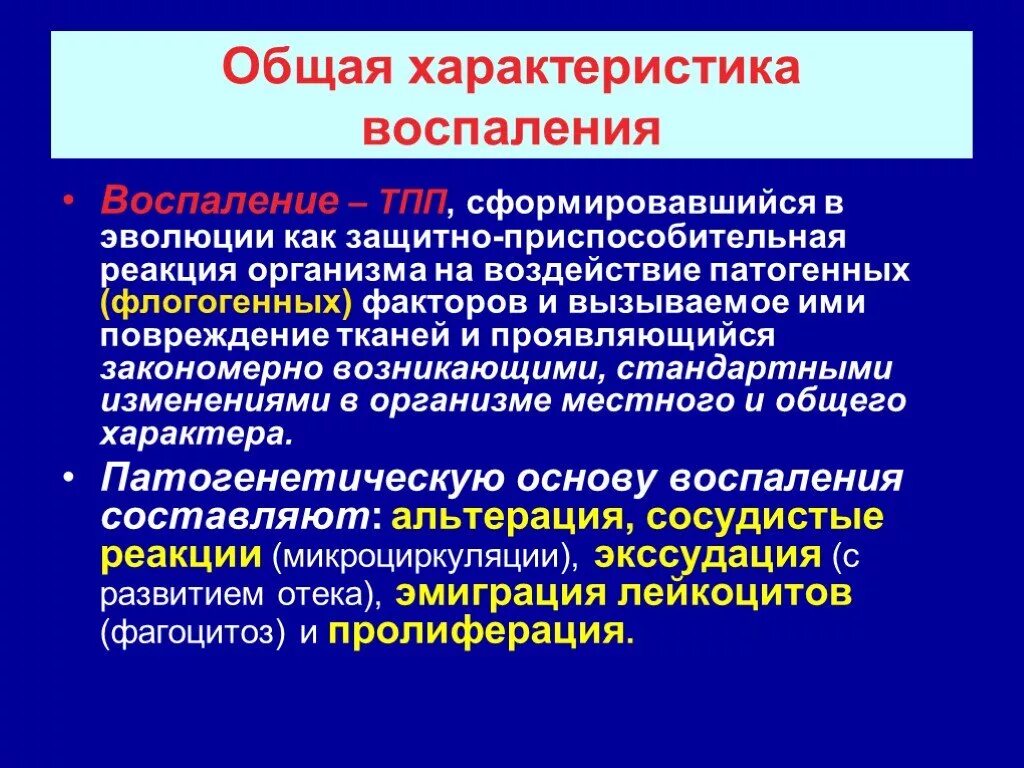 Общая характеристика воспаления

• Воспаление – ТПП, сформировавшийся в эволюции как защитно-приспособительная реакция организма на воздействие патогенных (флогогенных) факторов и вызываемое ими повреждение тканей и проявляющийся закономерно возникающими, стандартными изменениями в организме местного и общего характера.

• Патогенетическую основу воспаления составляют: альтерация, сосудистые реакции (микроциркуляции), экссудация (с развитием отека), эмиграция лейкоцитов (фагоцитоз) и пролиферация.